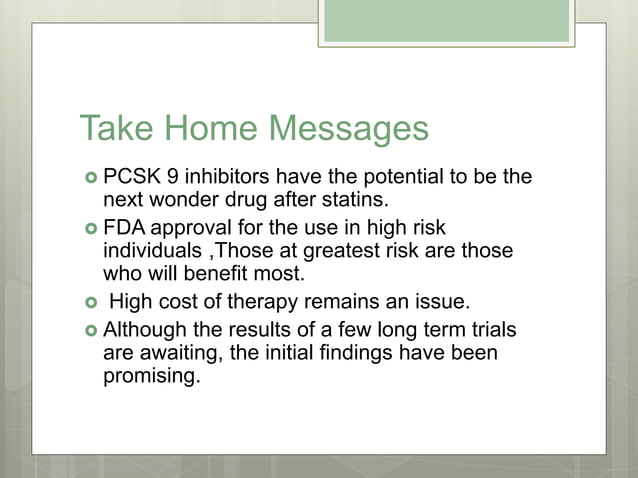 Take Home Messages

PCSK 9 inhibitors have the potential to be the next wonder drug after statins.

FDA approval for the use in high risk individuals ,Those at greatest risk are those who will benefit most.

High cost of therapy remains an issue.

Although the results of a few long term trials are awaiting, the initial findings have been promising.